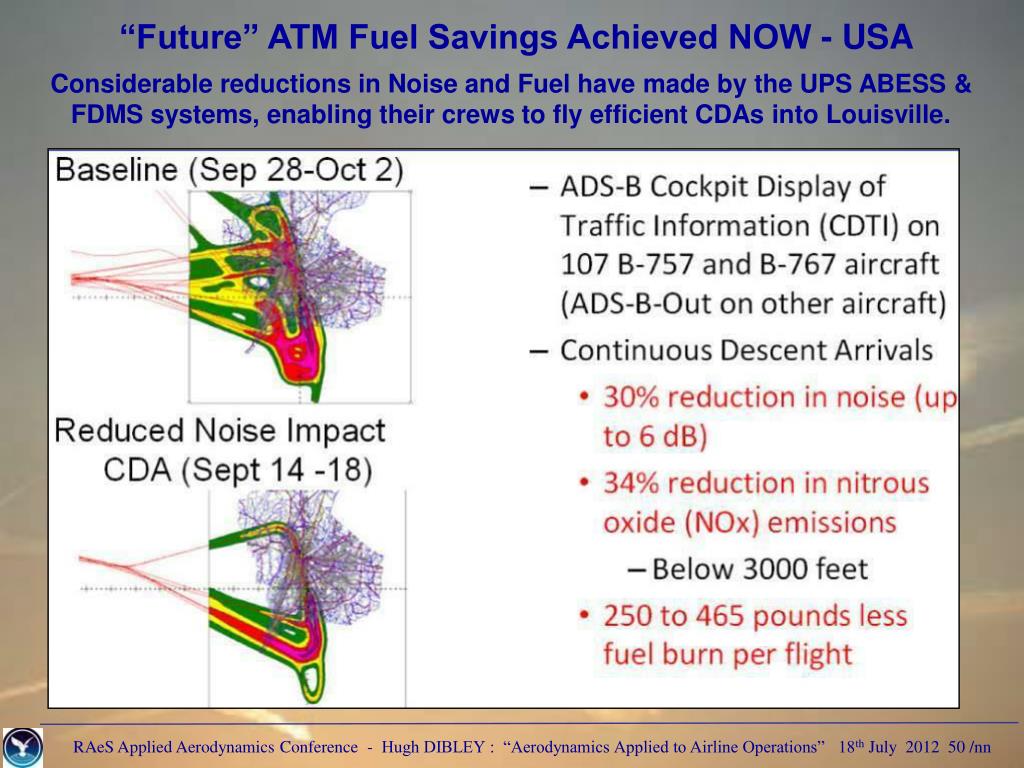 “Future” ATM Fuel Savings Achieved NOW - USA

Considerable reductions in Noise and Fuel have made by the UPS ABESS & FDMS systems, enabling their crews to fly efficient CDAs into Louisville.

Baseline (Sep 28-Oct 2)

Reduced Noise Impact CDA (Sept 14 -18)

– ADS-B Cockpit Display of Traffic Information (CDTI) on 107 B-757 and B-767 aircraft (ADS-B-Out on other aircraft)

– Continuous Descent Arrivals

• 30% reduction in noise (up to 6 dB)

• 34% reduction in nitrous oxide (NOx) emissions

– Below 3000 feet

• 250 to 465 pounds less fuel burn per flight

RAeS Applied Aerodynamics Conference - Hugh DIBLEY : “Aerodynamics Applied to Airline Operations” 18$^{th}$ July 2012 50 /nn